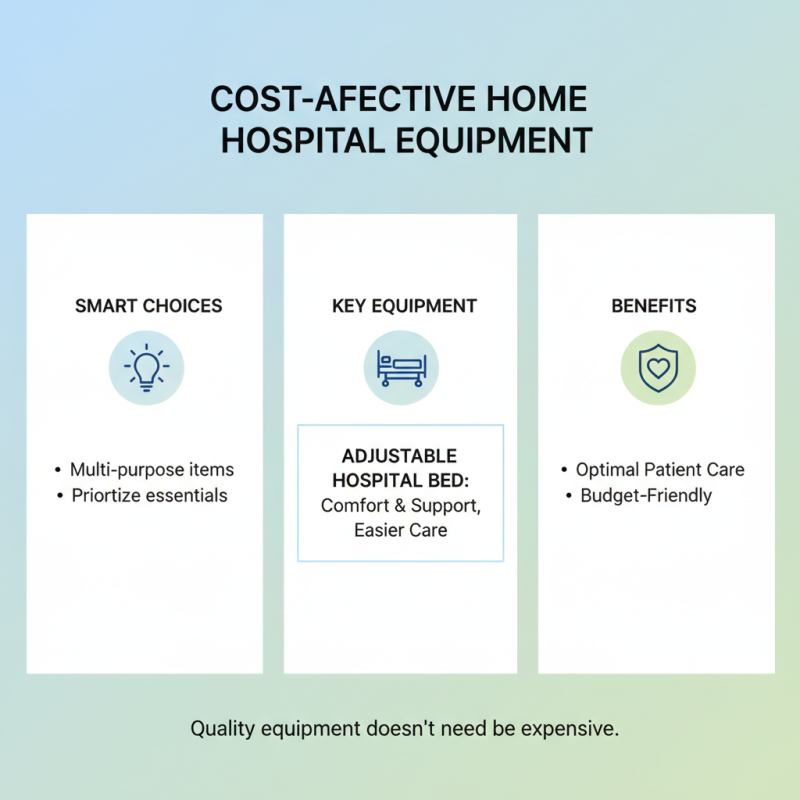 COST-AFECTIVE HOME HOSPITAL EQUIPMENT

SMART CHOICES

• Multi-purpose items
• Priortize essentials

KEY EQUIPMENT

ADJUSTABLE HOSPITAL BED:
Comfort & Support, Easier Care

BENEFITS

• Optimal Patient Care
• Budget-Friendly

Quality equipment doesn't need be expensive.